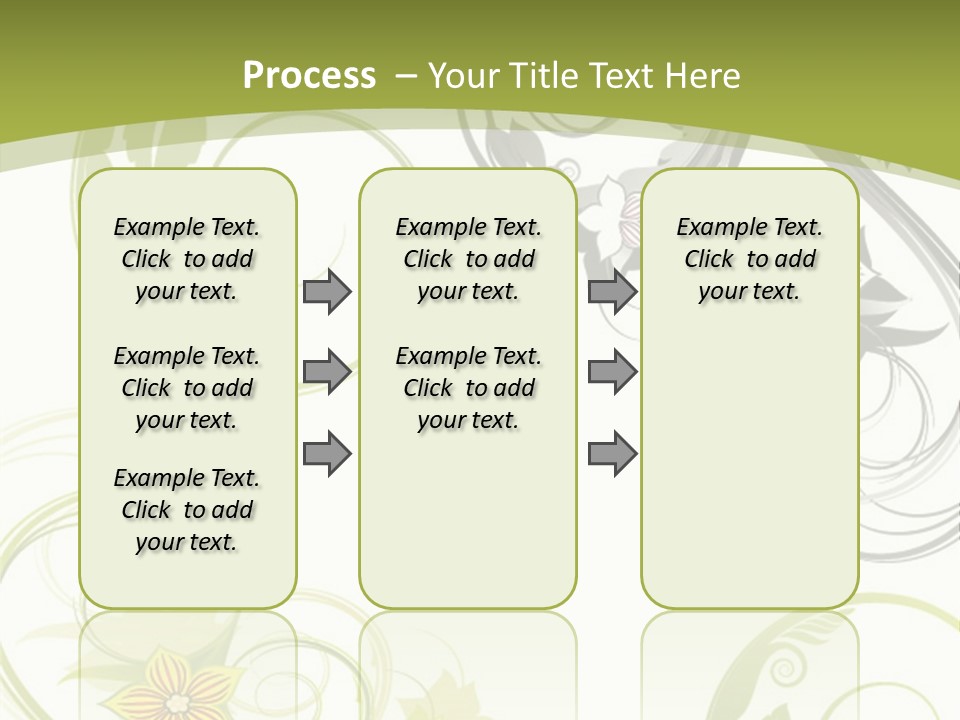 Process – Your Title Text Here

Example Text. Click to add your text.

Example Text. Click to add your text.

Example Text. Click to add your text.

Example Text. Click to add your text.

Example Text. Click to add your text.

Example Text. Click to add your text.